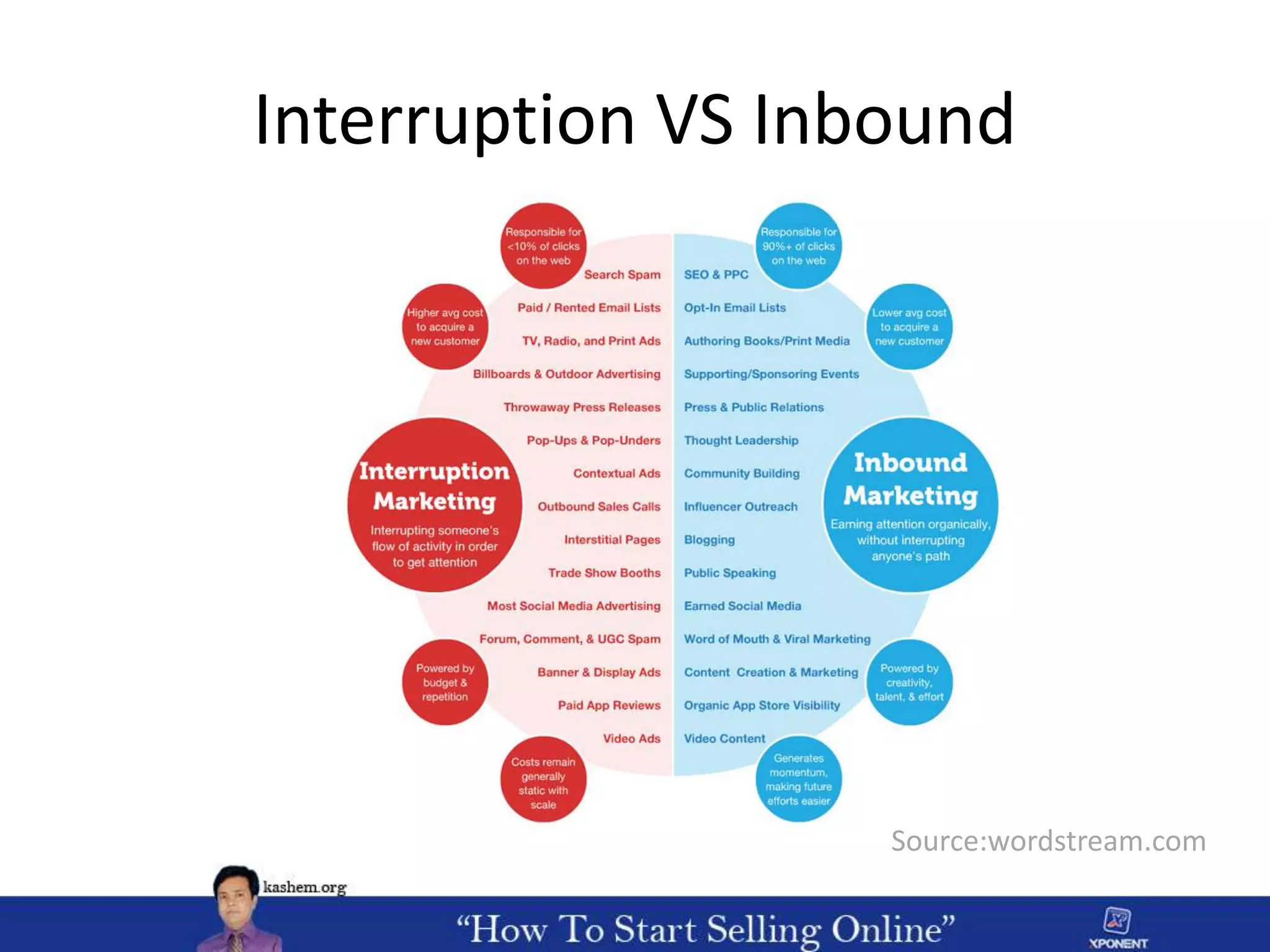 Interruption VS Inbound

Responsible for <10% of clicks on the web

Higher avg cost to acquire a new customer

Interruption Marketing
Interrupting someone's flow of activity in order to get attention

Powered by budget & repetition

Costs remain generally static with scale

Search Spam
Paid / Rented Email Lists
TV, Radio, and Print Ads
Billboards & Outdoor Advertising
Throwaway Press Releases
Pop-Ups & Pop-Unders
Contextual Ads
Outbound Sales Calls
Interstitial Pages
Trade Show Booths
Most Social Media Advertising
Forum, Comment, & UGC Spam
Banner & Display Ads
Paid App Reviews
Video Ads

SEO & PPC
Opt-In Email Lists
Authoring Books/Print Media
Supporting/Sponsoring Events
Press & Public Relations
Thought Leadership
Community Building
Influencer Outreach
Blogging
Public Speaking
Earned Social Media
Word of Mouth & Viral Marketing
Content Creation & Marketing
Organic App Store Visibility
Video Content

Responsible for 90%+ of clicks on the web

Lower avg cost to acquire a new customer

Inbound Marketing
Earning attention organically, without interrupting anyone's path

Powered by creativity, talent, & effort

Generates momentum, making future efforts easier

Source:wordstream.com

kashem.org

"How To Start Selling Online"

XPONENT